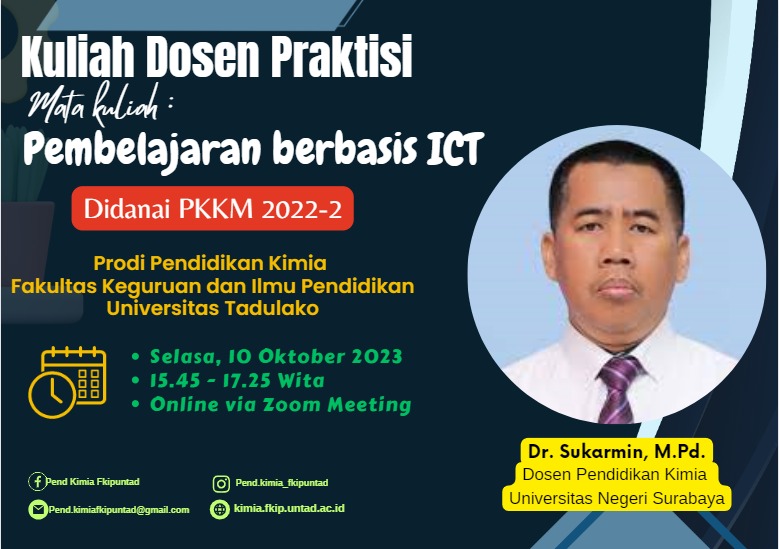 Kuliah Dosen Praktisi

Mata kuliah :

Pembelajaran berbasis ICT

Didanai PKKM 2022-2

Prodi Pendidikan Kimia
Fakultas Keguruan dan Ilmu Pendidikan
Universitas Tadulako

• Selasa, 10 Oktober 2023
• 15.45 - 17.25 Wita
• Online via Zoom Meeting

Dr. Sukarmin, M.Pd.
Dosen Pendidikan Kimia
Universitas Negeri Surabaya

Pend Kimia Fkipuntad
Pend.kimia_fkipuntad
Pend.kimiafkipuntad@gmail.com
kimia.fkip.untad.ac.id